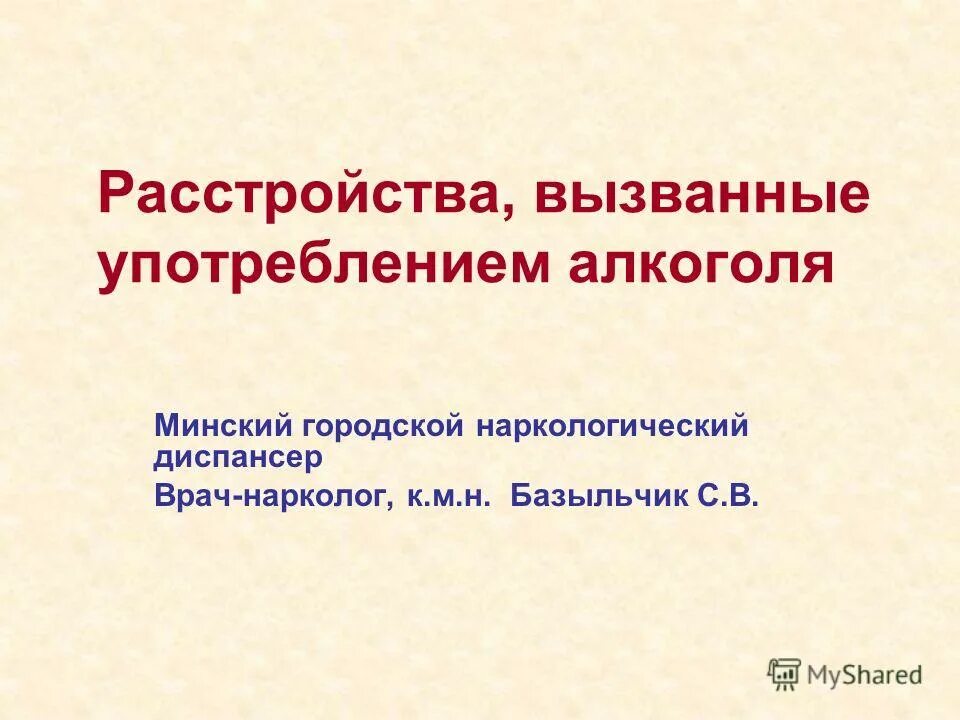 Расстройства, вызванные употреблением алкоголя

Минский городской наркологический диспансер

Врач-нарколог, к.м.н. Базыльчик С.В.

MyShared